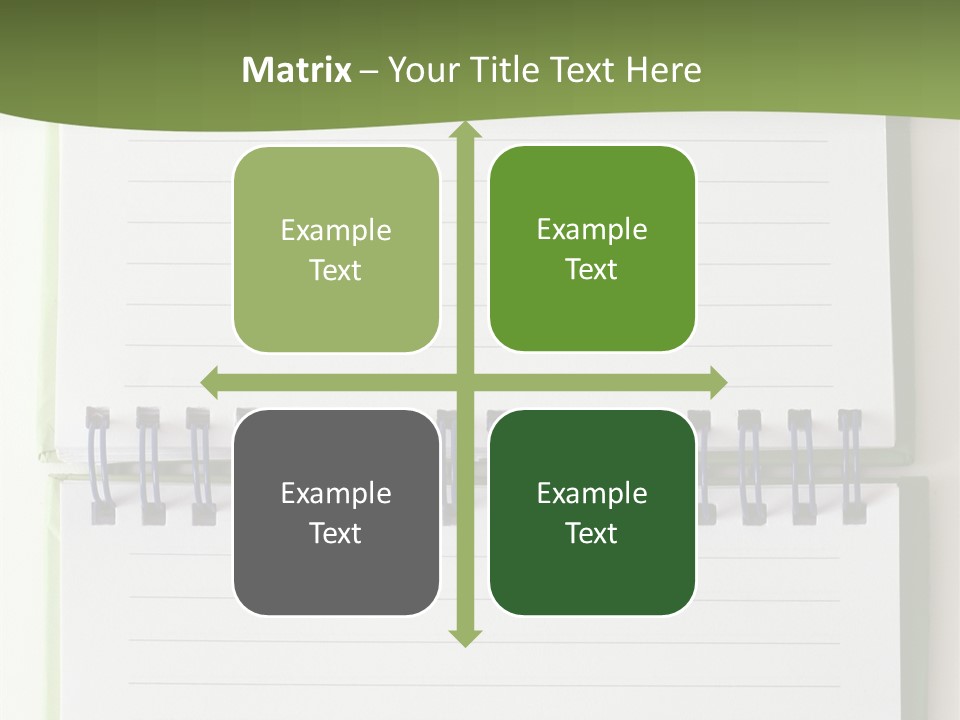 Matrix – Your Title Text Here

Example Text

Example Text

Example Text

Example Text